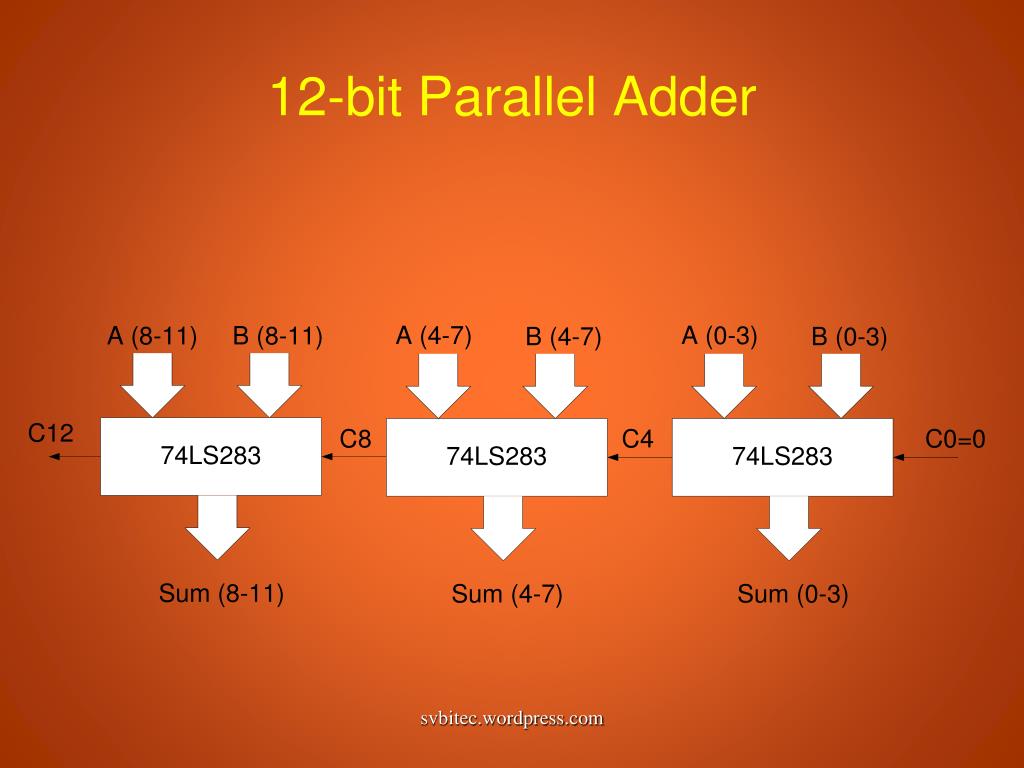 12-bit Parallel Adder

A (8-11) B (8-11) A (4-7) B (4-7) A (0-3) B (0-3)

C12 74LS283 C8 74LS283 C4 74LS283 C0=0

Sum (8-11) Sum (4-7) Sum (0-3)

svbitec.wordpress.com